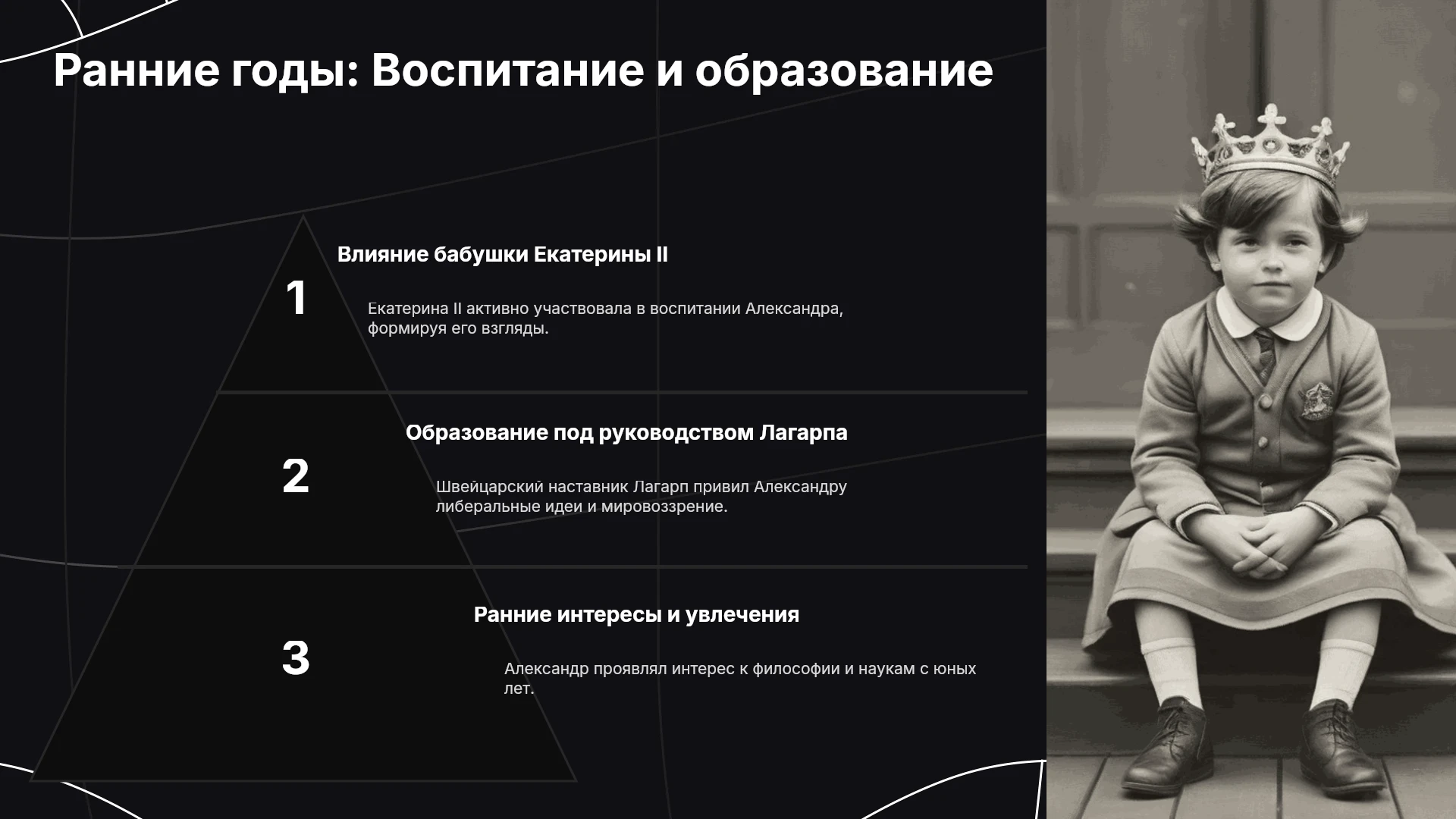 Ранние годы: Воспитание и образование

1

Влияние бабушки Екатерины II

Екатерина II активно участвовала в воспитании Александра, формируя его взгляды.

2

Образование под руководством Лагарпа

Швейцарский наставник Лагарп привил Александру либеральные идеи и мировоззрение.

3

Ранние интересы и увлечения

Александр проявлял интерес к философии и наукам с юных лет.